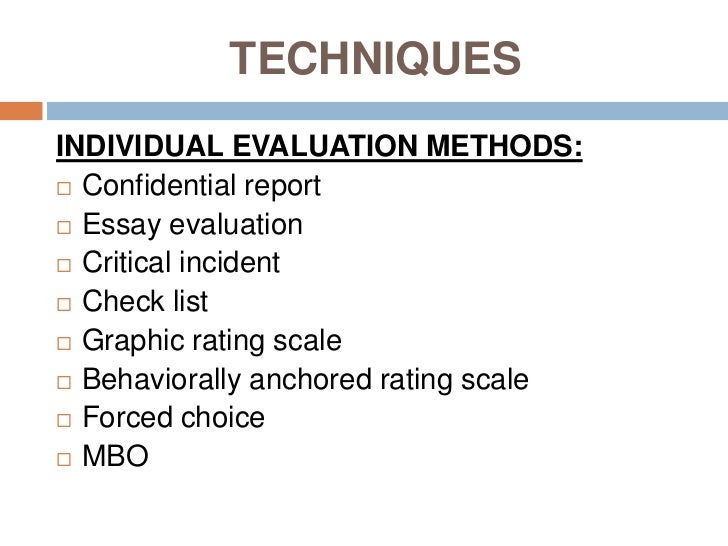 TECHNIQUES

INDIVIDUAL EVALUATION METHODS:

□ Confidential report
□ Essay evaluation
□ Critical incident
□ Check list
□ Graphic rating scale
□ Behaviorally anchored rating scale
□ Forced choice
□ MBO